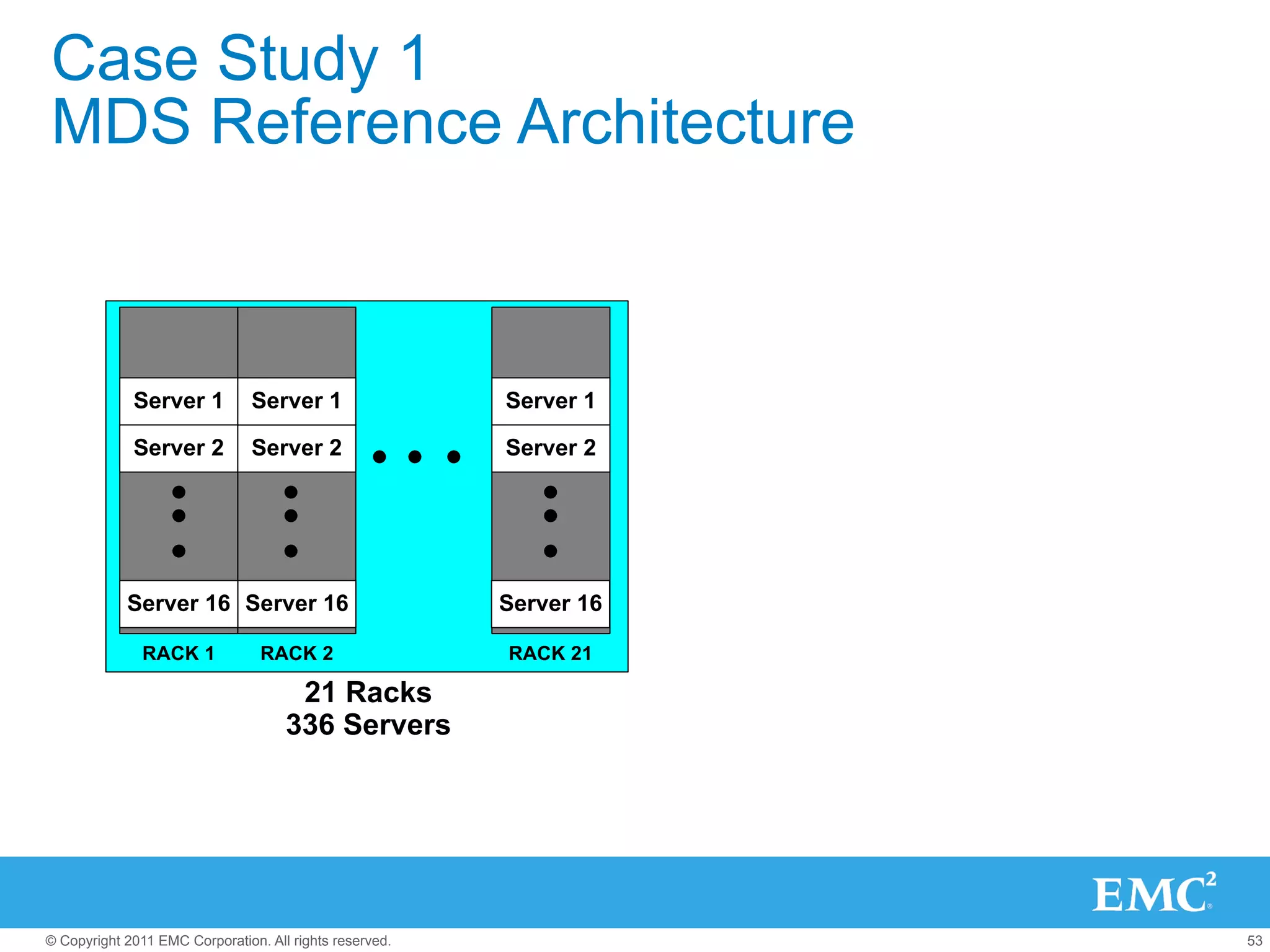 Case Study 1
MDS Reference Architecture

Server 1
Server 2
Server 16
RACK 1

Server 1
Server 2
Server 16
RACK 2

Server 1
Server 2
Server 16
RACK 21

21 Racks
336 Servers

EMC$^2$

© Copyright 2011 EMC Corporation. All rights reserved.

53